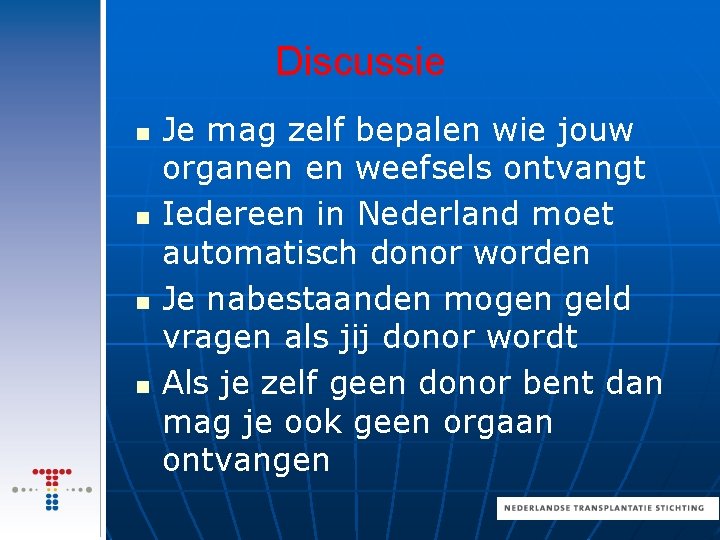 Discussie

- Je mag zelf bepalen wie jouw organen en weefsels ontvangt
- Iedereen in Nederland moet automatisch donor worden
- Je nabestaanden mogen geld vragen als jij donor wordt
- Als je zelf geen donor bent dan mag je ook geen orgaan ontvangen

NEDERLANDSE TRANSPLANTATIE STICHTING